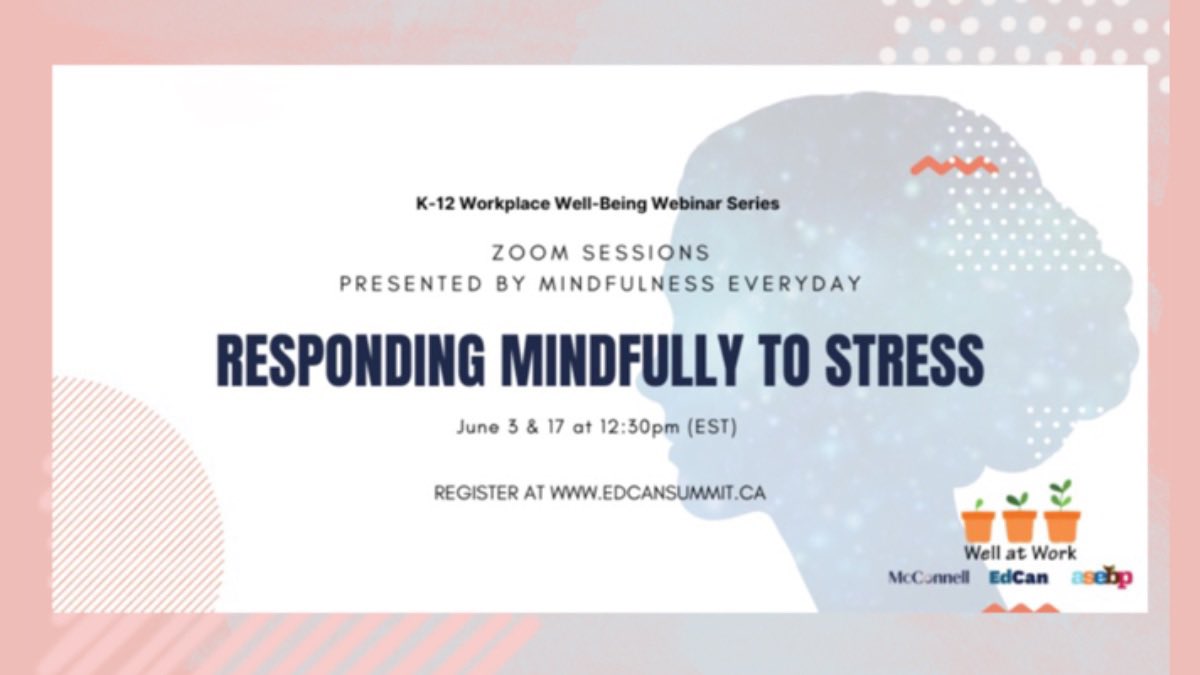 K-12 Workplace Well-Being Webinar Series

ZOOM SESSIONS
PRESENTED BY MINDFULNESS EVERYDAY

RESPONDING MINDFULLY TO STRESS

June 3 & 17 at 12:30pm (EST)

REGISTER AT WWW.EDCANSUMMIT.CA

Well at Work

McConnell EdCan asebp